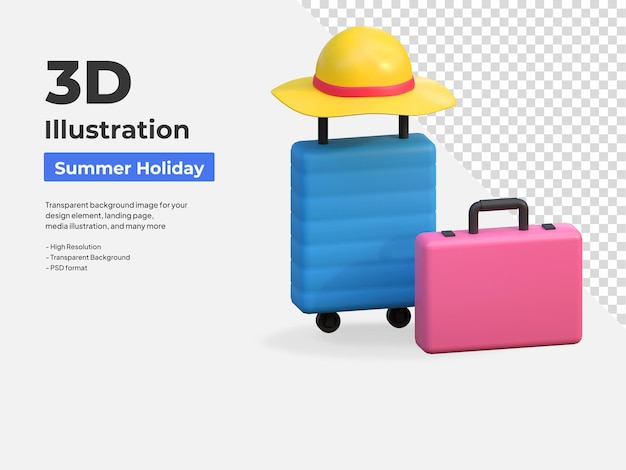 3D
Illustration
Summer Holiday

Transparent background image for your design element, landing page, media illustration, and many more

- High Resolution
- Transparent Background
- PSD format